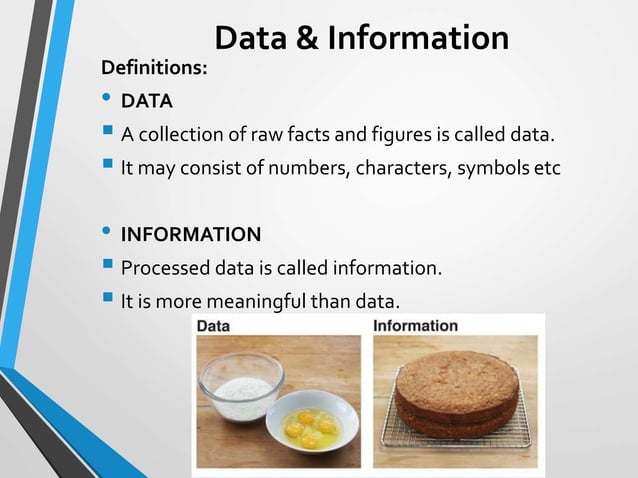 Data & Information

Definitions:

• DATA
▪ A collection of raw facts and figures is called data.
▪ It may consist of numbers, characters, symbols etc

• INFORMATION
▪ Processed data is called information.
▪ It is more meaningful than data.

Data

Information